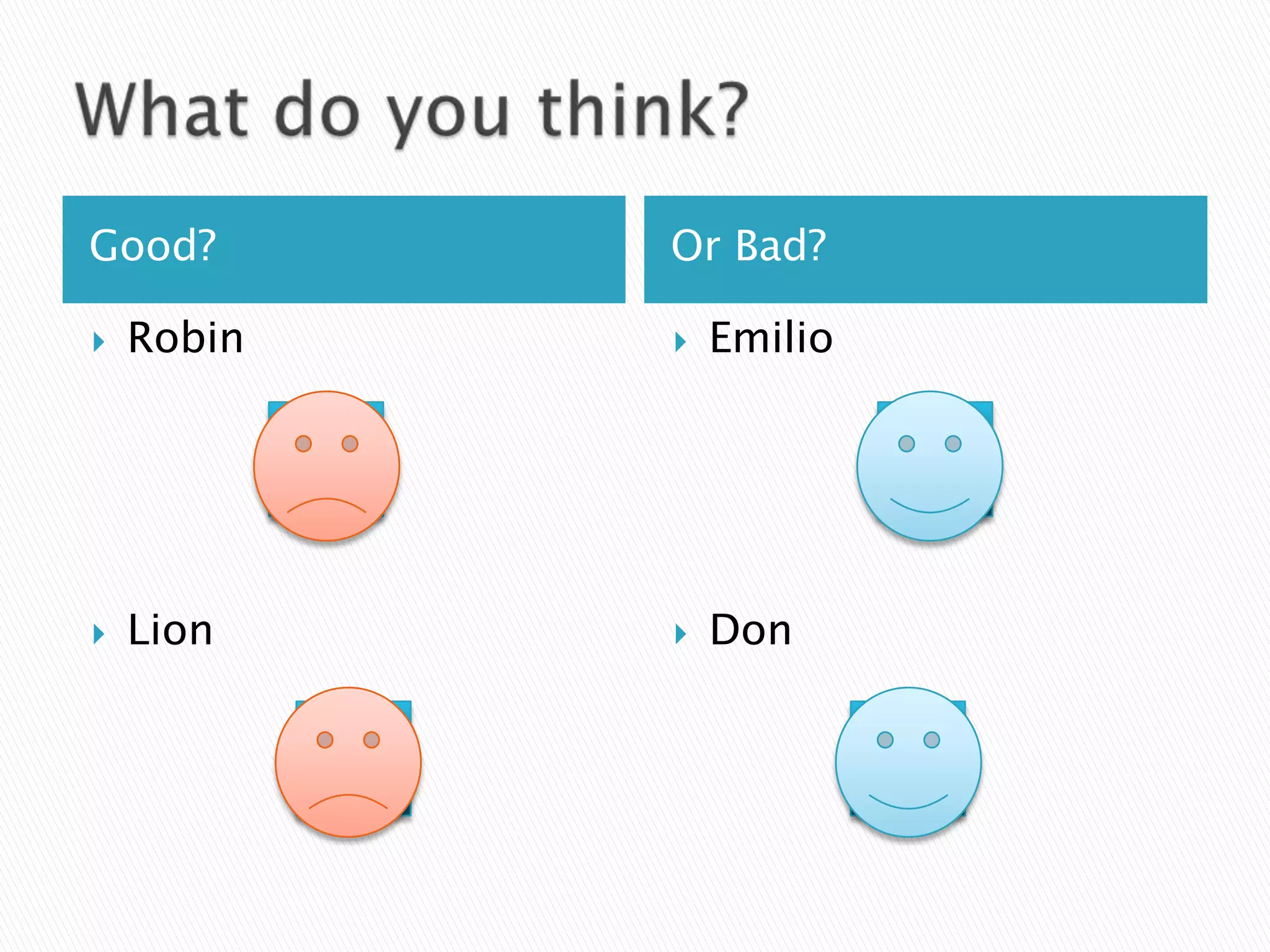 What do you think?

Good?
Robin
Lion

Or Bad?
Emilio
Don